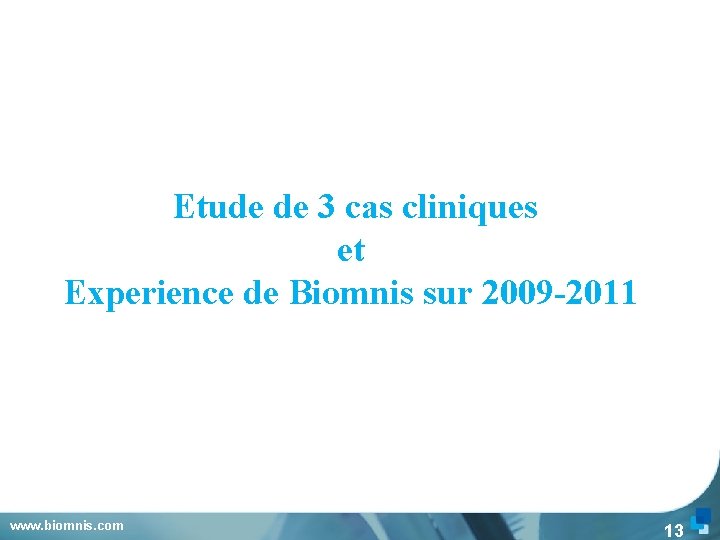 Etude de 3 cas cliniques
et
Experience de Biomnis sur 2009-2011

www.biomnis.com

13